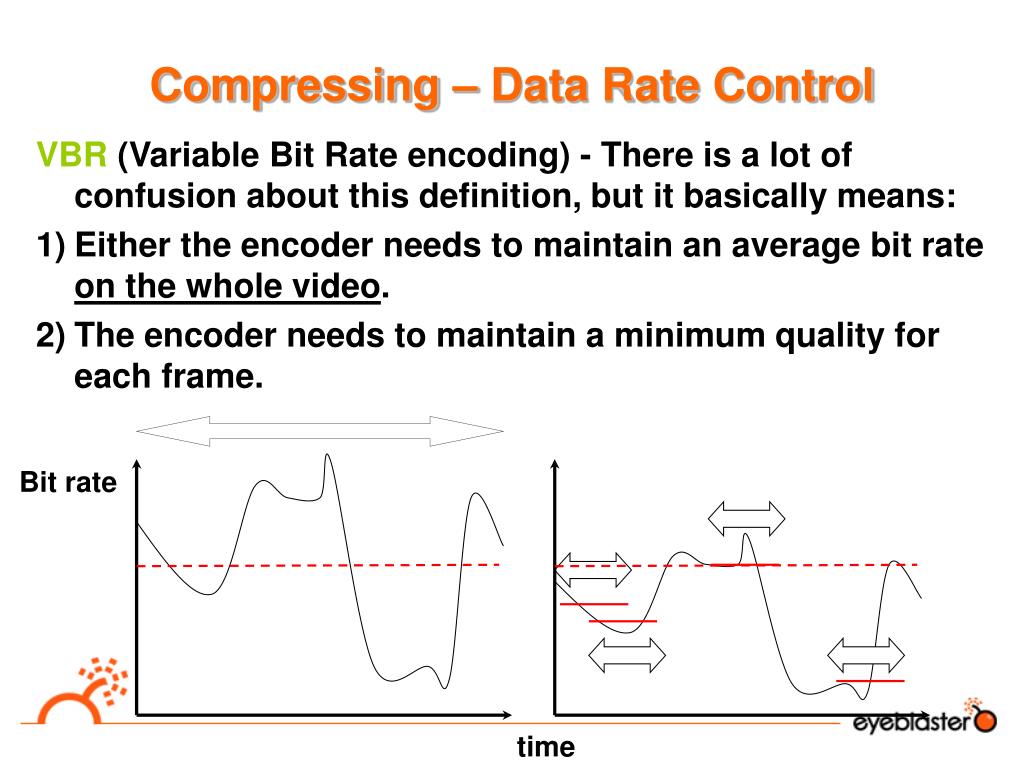 Compressing – Data Rate Control

VBR (Variable Bit Rate encoding) - There is a lot of confusion about this definition, but it basically means:

1) Either the encoder needs to maintain an average bit rate on the whole video.

2) The encoder needs to maintain a minimum quality for each frame.

Bit rate

time

eyeblaster